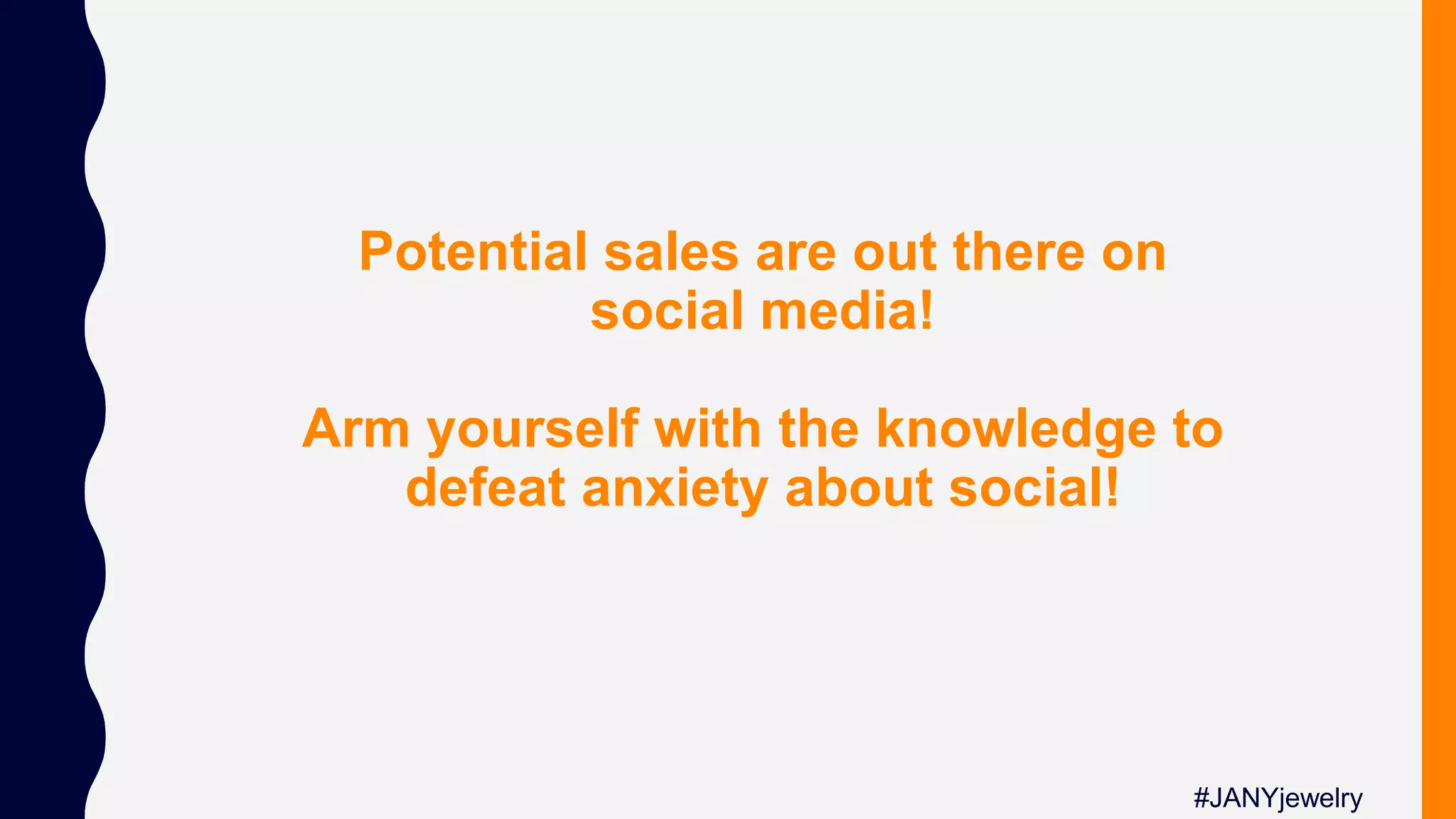 Potential sales are out there on social media!

Arm yourself with the knowledge to defeat anxiety about social!

#JANYjewelry